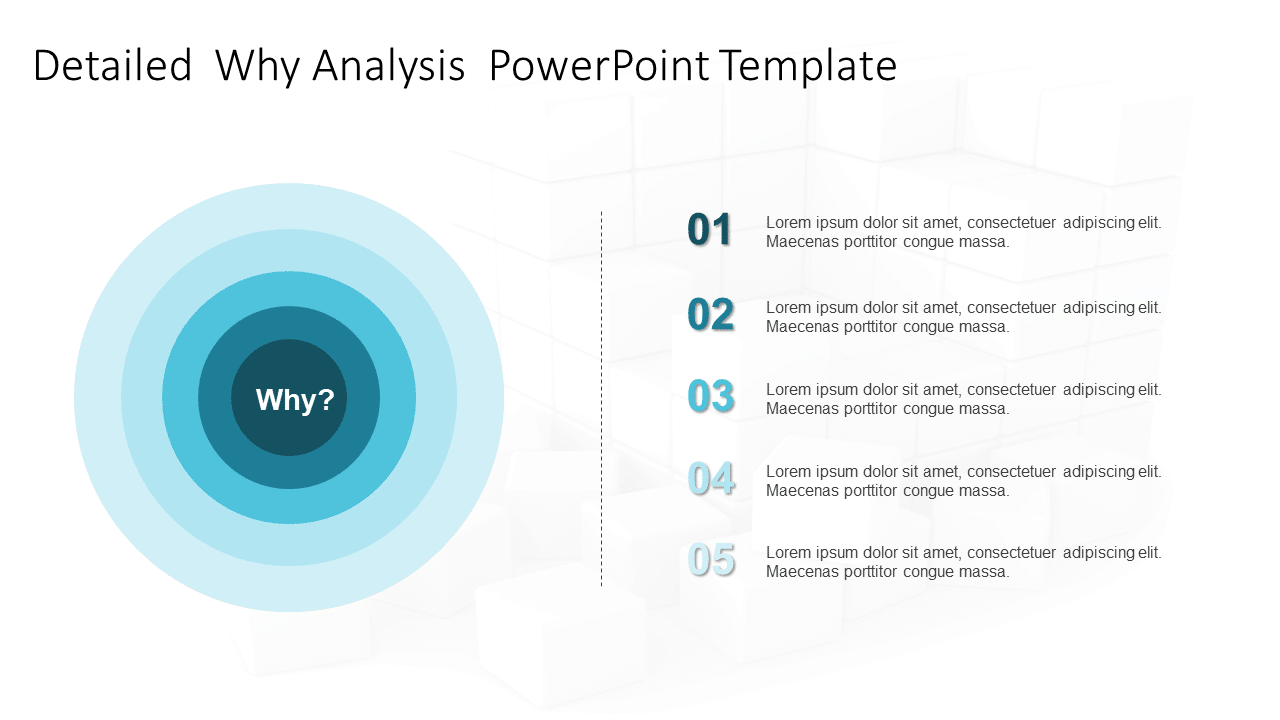 Detailed Why Analysis PowerPoint Template

Why?

01 Lorem ipsum dolor sit amet, consectetuer adipiscing elit. Maecenas porttitor congue massa.

02 Lorem ipsum dolor sit amet, consectetuer adipiscing elit. Maecenas porttitor congue massa.

03 Lorem ipsum dolor sit amet, consectetuer adipiscing elit. Maecenas porttitor congue massa.

04 Lorem ipsum dolor sit amet, consectetuer adipiscing elit. Maecenas porttitor congue massa.

05 Lorem ipsum dolor sit amet, consectetuer adipiscing elit. Maecenas porttitor congue massa.